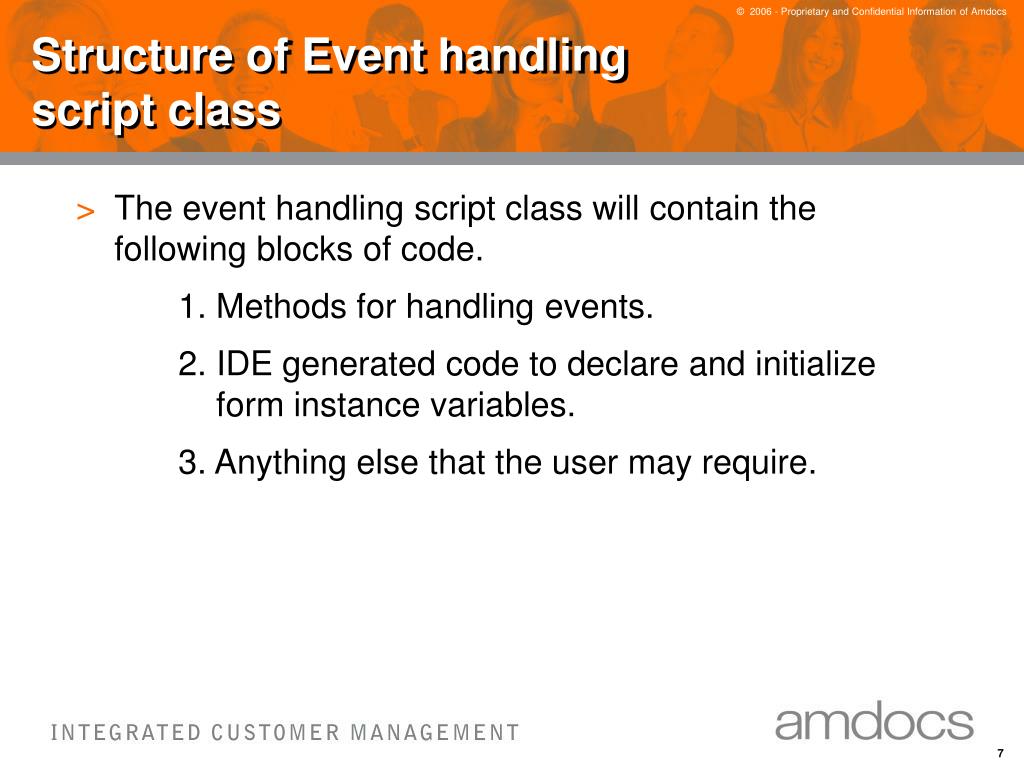 © 2006 - Proprietary and Confidential Information of Amdocs

Structure of Event handling script class

> The event handling script class will contain the following blocks of code.

1. Methods for handling events.

2. IDE generated code to declare and initialize form instance variables.

3. Anything else that the user may require.

INTEGRATED CUSTOMER MANAGEMENT

amdocs

7